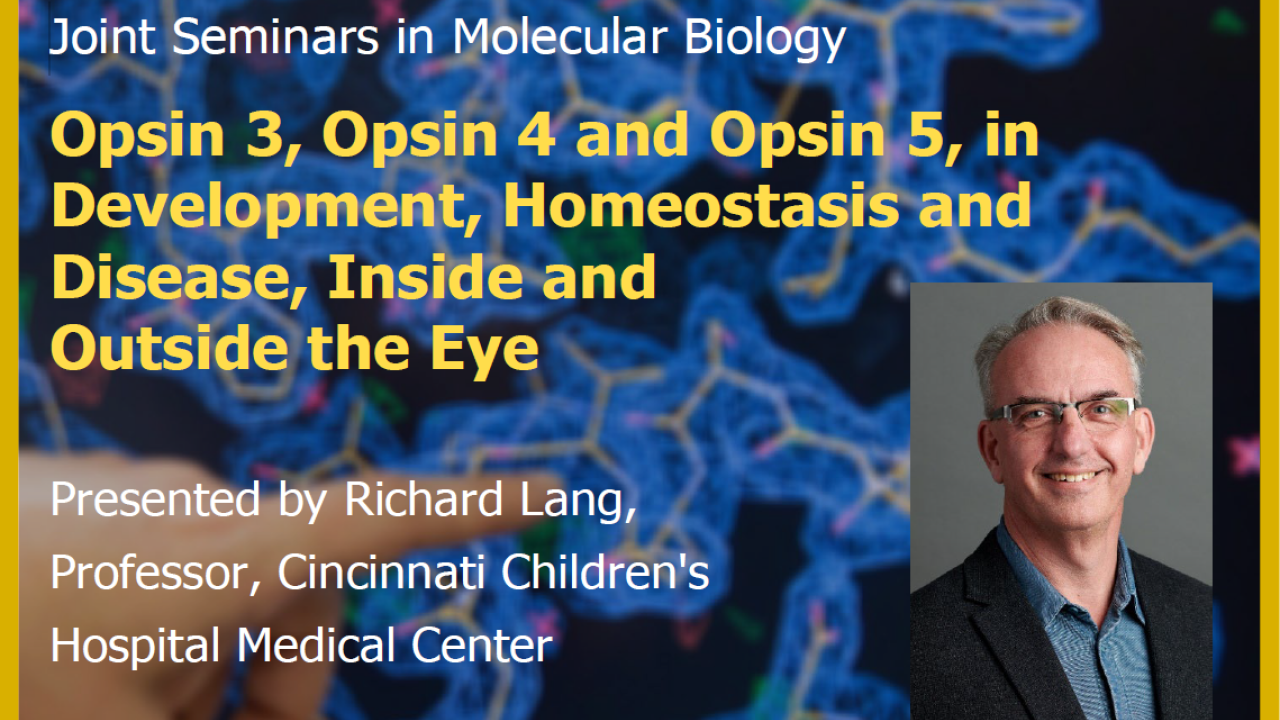 Joint Seminars in Molecular Biology

Opsin 3, Opsin 4 and Opsin 5, in Development, Homeostasis and Disease, Inside and Outside the Eye

Presented by Richard Lang, Professor, Cincinnati Children's Hospital Medical Center